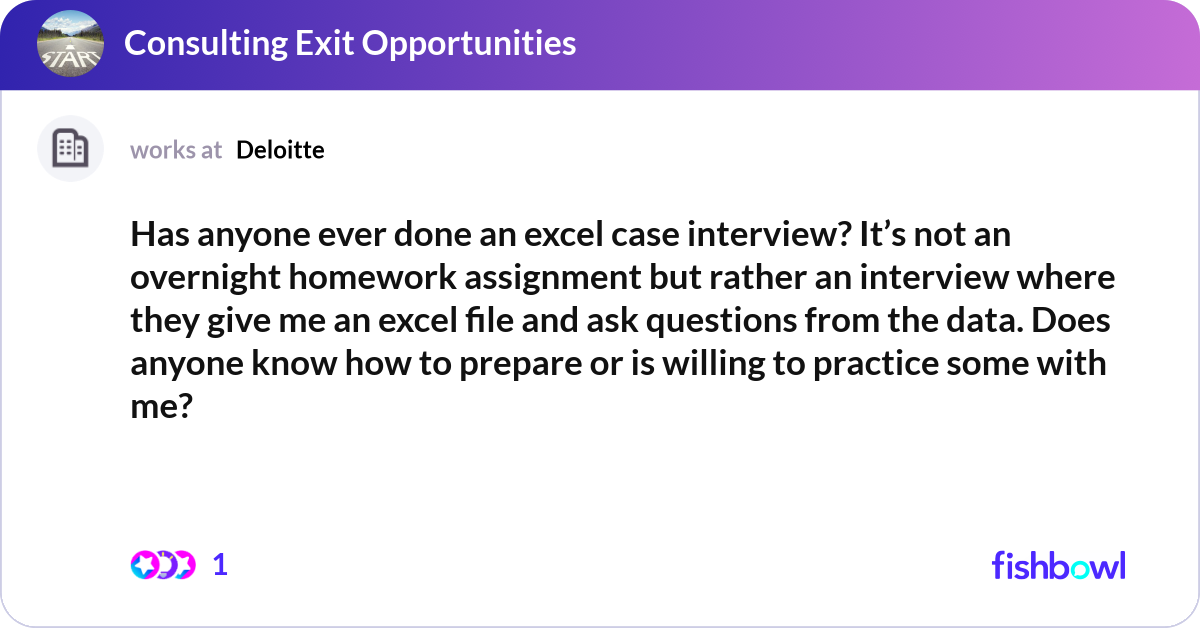 START

Consulting Exit Opportunities

works at Deloitte

Has anyone ever done an excel case interview? It’s not an overnight homework assignment but rather an interview where they give me an excel file and ask questions from the data. Does anyone know how to prepare or is willing to practice some with me?

1

fishbowl